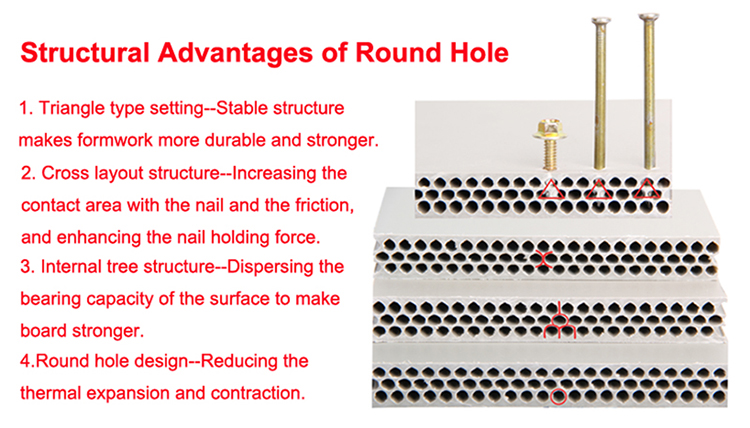 Structural Advantages of Round Hole

1. Triangle type setting--Stable structure makes formwork more durable and stronger.

2. Cross layout structure--Increasing the contact area with the nail and the friction, and enhancing the nail holding force.

3. Internal tree structure--Dispersing the bearing capacity of the surface to make board stronger.

4.Round hole design--Reducing the thermal expansion and contraction.